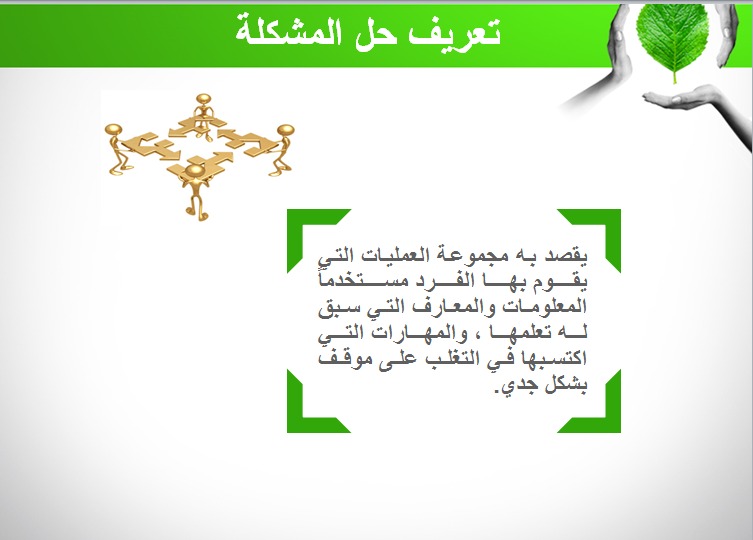 تعريف حل المشكلة

يقصد به مجموعة العمليات التي يقوم بها الفرد مستخدماً المعلومات والمعارف التي سبق له تعلمها ، والمهارات التي اكتسبها في التغلب على موقف بشكل جدي.